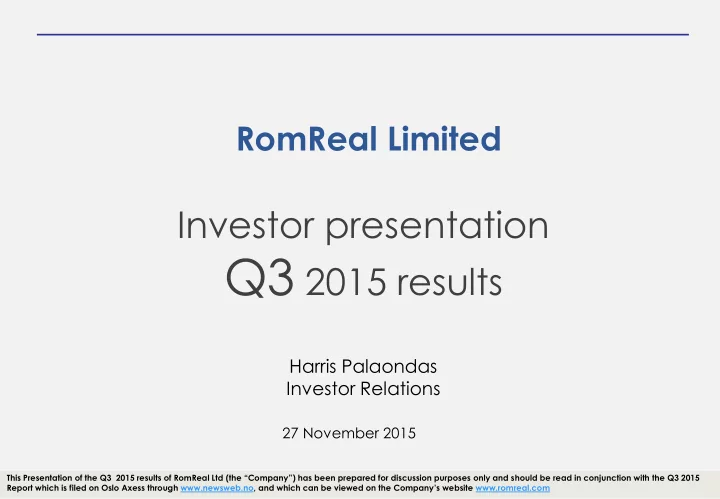 RomReal Limited

Investor presentation
Q3 2015 results

Harris Palaondas
Investor Relations

27 November 2015

This Presentation of the Q3 2015 results of RomReal Ltd (the "Company") has been prepared for discussion purposes only and should be read in conjunction with the Q3 2015 Report which is filed on Oslo Axess through www.newsweb.no, and which can be viewed on the Company's website www.romreal.com